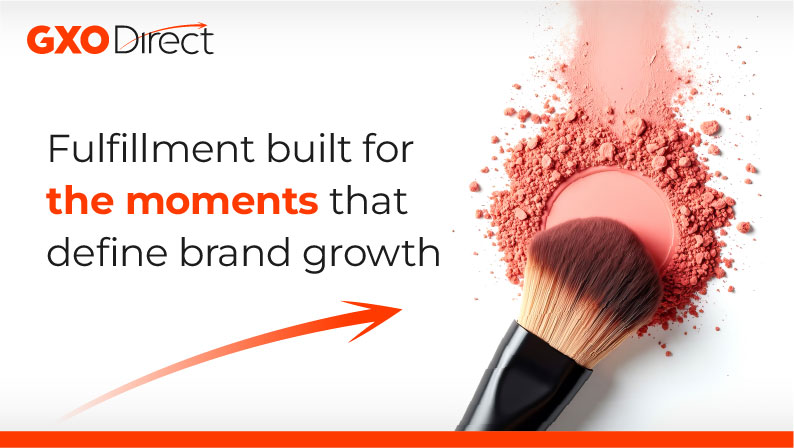 GXO Direct

Fulfillment built for the moments that define brand growth